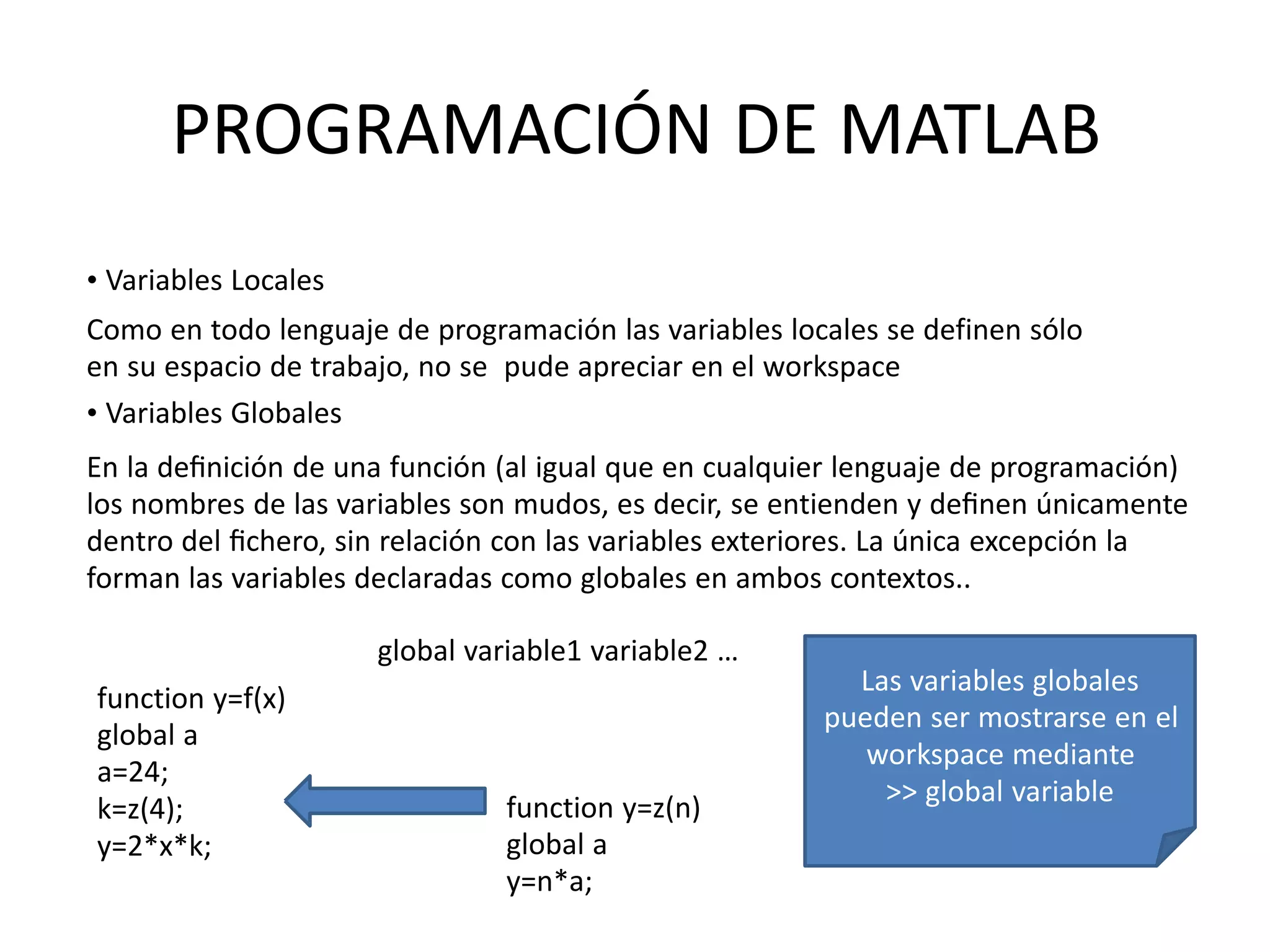 PROGRAMACIÓN DE MATLAB

• Variables Locales

Como en todo lenguaje de programación las variables locales se definen sólo en su espacio de trabajo, no se pude apreciar en el workspace

• Variables Globales

En la definición de una función (al igual que en cualquier lenguaje de programación) los nombres de las variables son mudos, es decir, se entienden y definen únicamente dentro del fichero, sin relación con las variables exteriores. La única excepción la forman las variables declaradas como globales en ambos contextos..

global variable1 variable2 …

function y=f(x)
global a
a=24;
k=z(4);
y=2*x*k;

function y=z(n)
global a
y=n*a;

Las variables globales pueden ser mostrarse en el workspace mediante
>> global variable